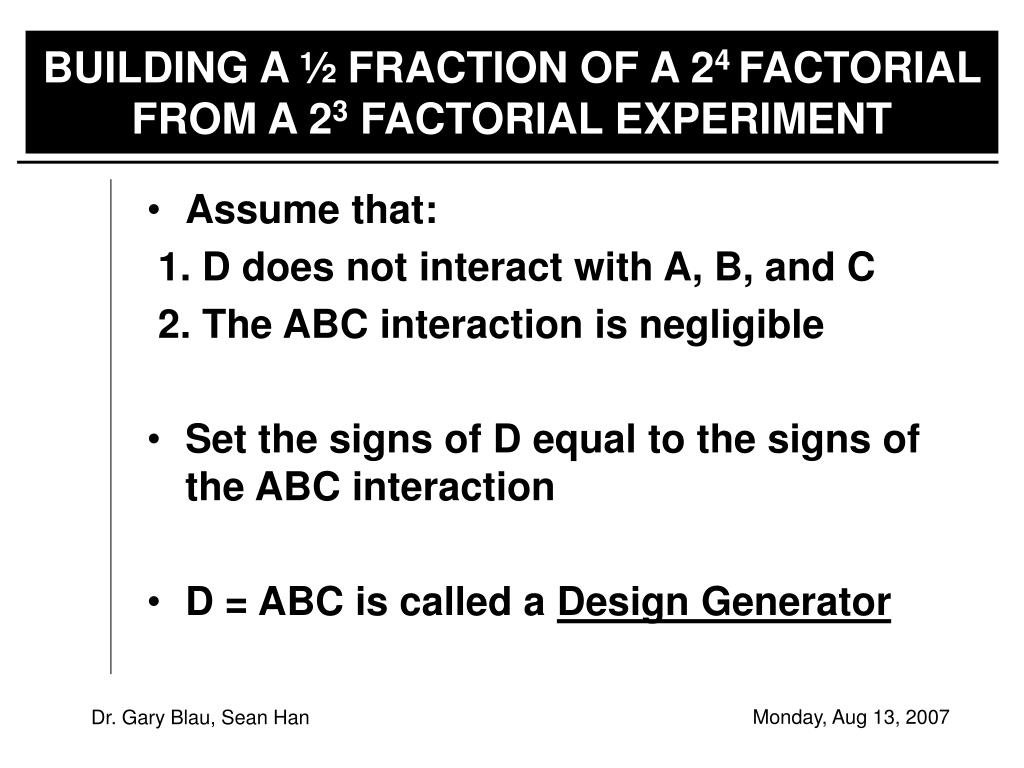 BUILDING A ½ FRACTION OF A $2^4$ FACTORIAL FROM A $2^3$ FACTORIAL EXPERIMENT

• Assume that:
1. D does not interact with A, B, and C
2. The ABC interaction is negligible

• Set the signs of D equal to the signs of the ABC interaction

• D = ABC is called a Design Generator

Dr. Gary Blau, Sean Han

Monday, Aug 13, 2007